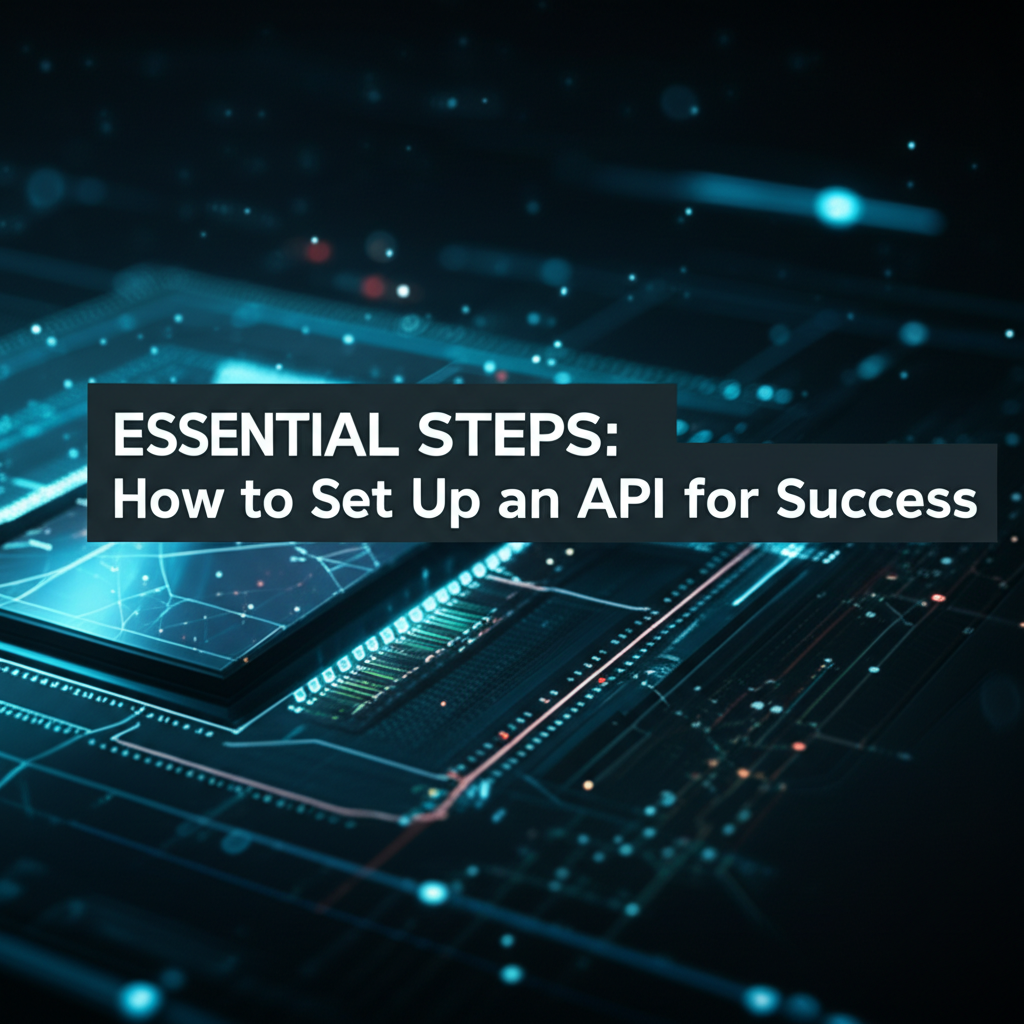 ESSENTIAL STEPS:
How to Set Up an API for Success